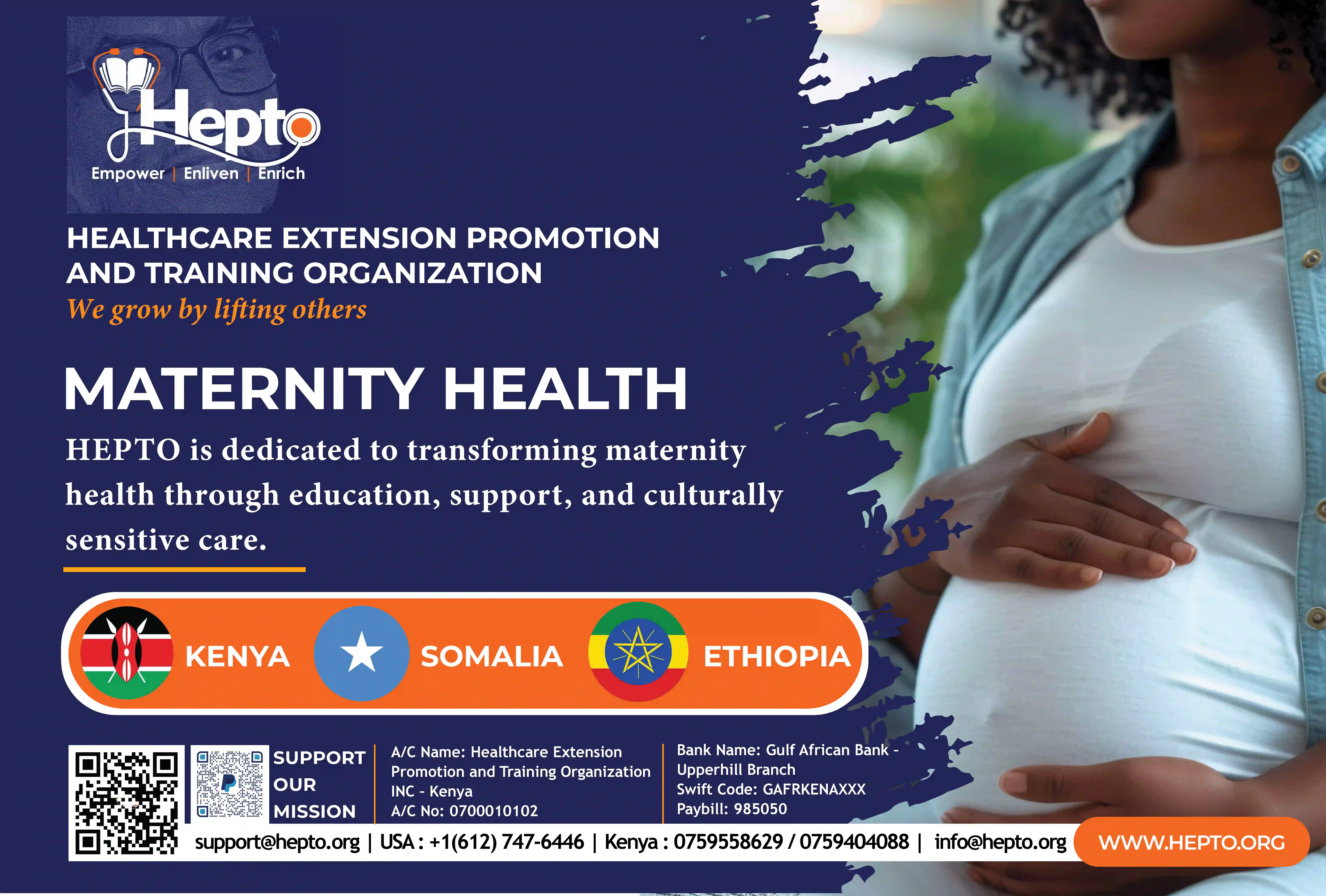 Hepto
Empower | Enliven | Enrich

HEALTHCARE EXTENSION PROMOTION AND TRAINING ORGANIZATION
We grow by lifting others

MATERNITY HEALTH

HEPTO is dedicated to transforming maternity health through education, support, and culturally sensitive care.

KENYA SOMALIA ETHIOPIA

SUPPORT OUR MISSION

A/C Name: Healthcare Extension Promotion and Training Organization INC - Kenya
A/C No: 0700010102

Bank Name: Gulf African Bank - Upperhill Branch
Swift Code: GAFRKENAXXX
Paybill: 985050

support@hepto.org | USA : +1(612) 747-6446 | Kenya : 0759558629 / 0759404088 | info@hepto.org WWW.HEPTO.ORG